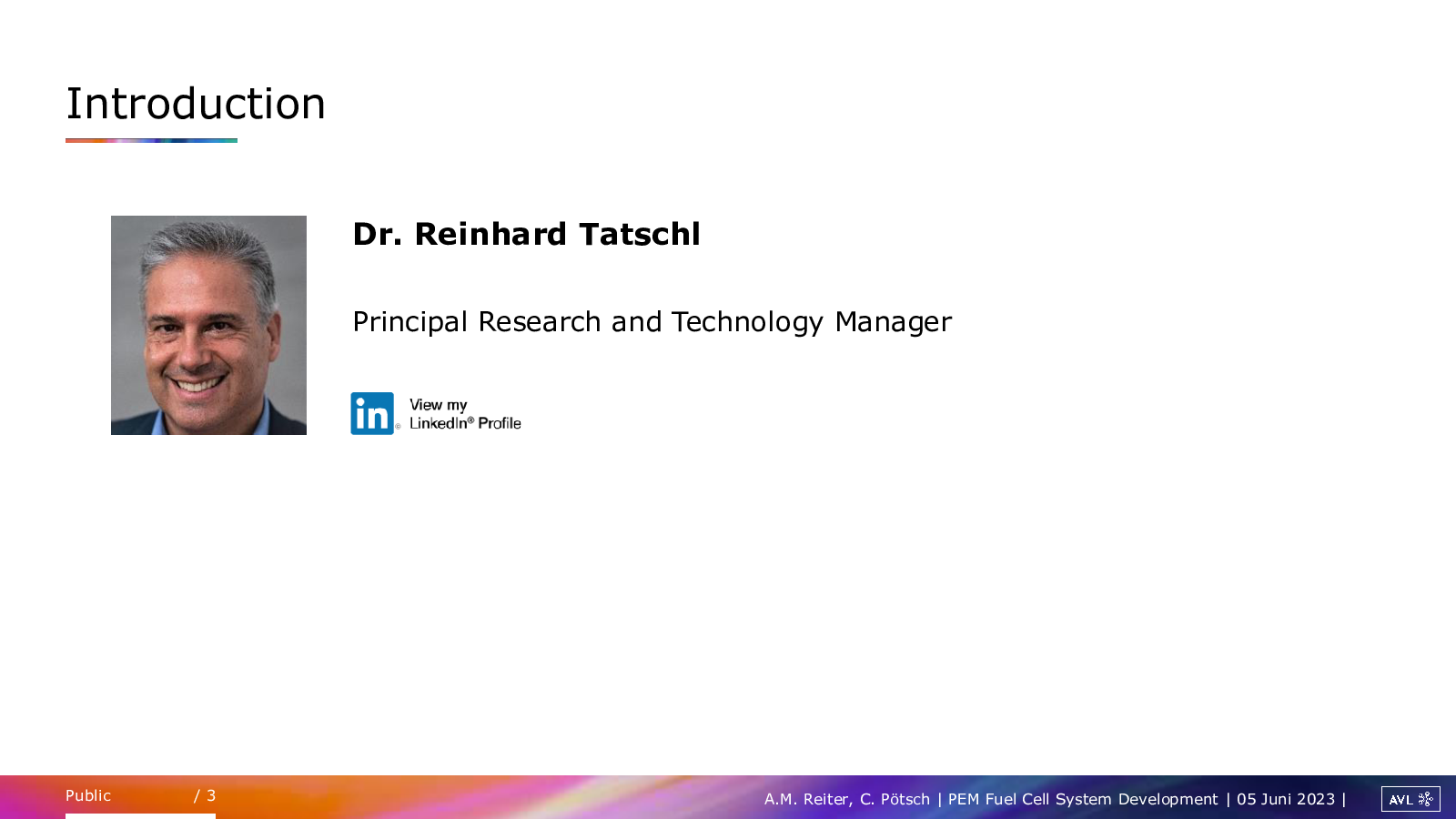 Introduction

Dr. Reinhard Tatschl

Principal Research and Technology Manager

in View my LinkedIn® Profile

Public / 3

A.M. Reiter, C. Pötsch | PEM Fuel Cell System Development | 05 Juni 2023 |

AVL